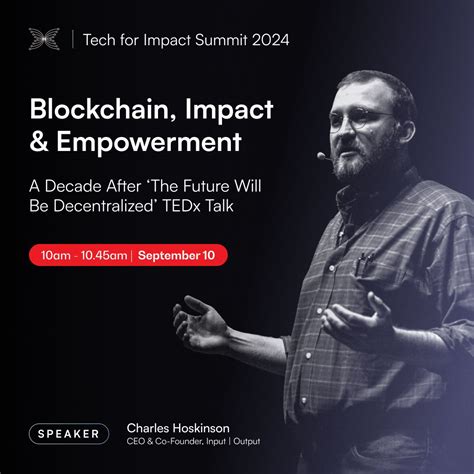 Tech for Impact Summit 2024

Blockchain, Impact & Empowerment

A Decade After 'The Future Will Be Decentralized' TEDx Talk

10am - 10.45am | September 10

SPEAKER

Charles Hoskinson
CEO & Co-Founder, Input | Output